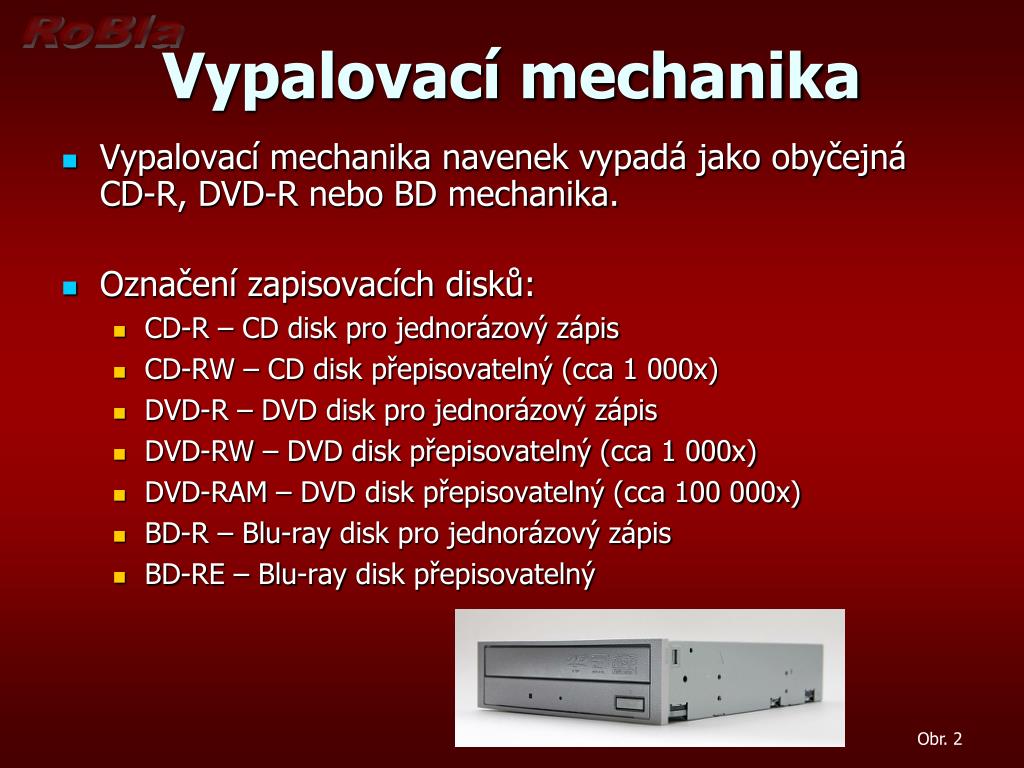 RoBla

Vypalovací mechanika

Vypalovací mechanika navenek vypadá jako obyčejná CD-R, DVD-R nebo BD mechanika.

Označení zapisovacích disků:

CD-R – CD disk pro jednorázový zápis

CD-RW – CD disk přepisovatelný (cca 1 000x)

DVD-R – DVD disk pro jednorázový zápis

DVD-RW – DVD disk přepisovatelný (cca 1 000x)

DVD-RAM – DVD disk přepisovatelný (cca 100 000x)

BD-R – Blu-ray disk pro jednorázový zápis

BD-RE – Blu-ray disk přepisovatelný

Obr. 2